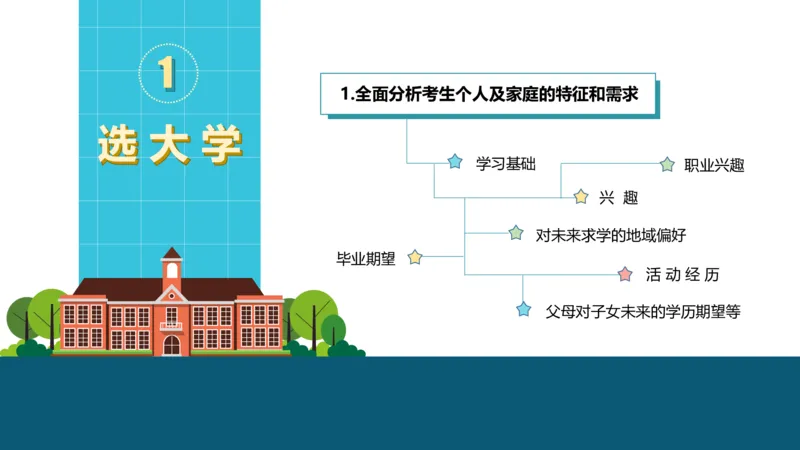 1
选大学

1.全面分析考生个人及家庭的特征和需求

学习基础

职业兴趣

兴 趣

对未来求学的地域偏好

毕业期望

活动经历

父母对子女未来的学历期望等